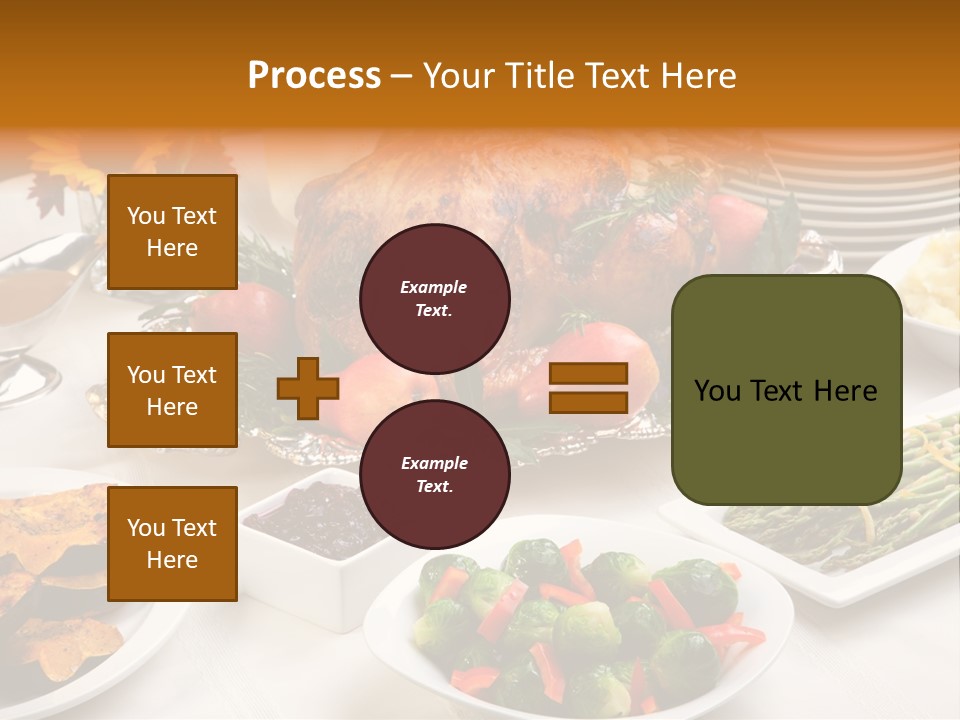 Process – Your Title Text Here

You Text Here

You Text Here

You Text Here

Example Text.

Example Text.

You Text Here